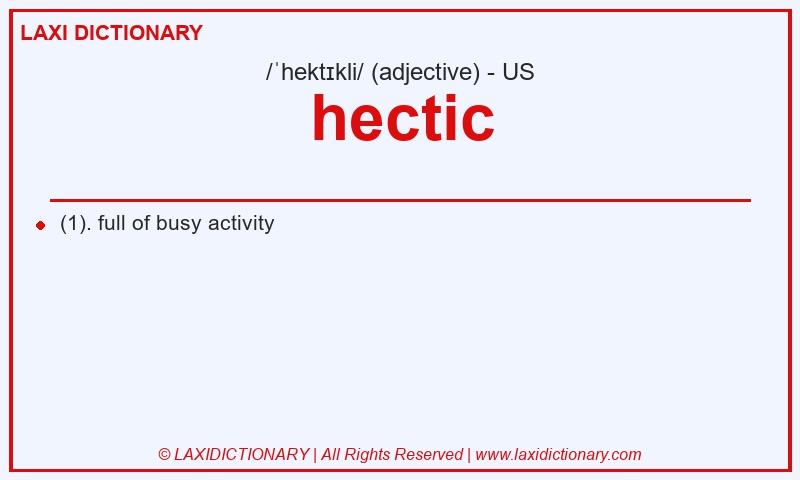 LAXI DICTIONARY

/ˈhektɪkli/ (adjective) - US

hectic

(1). full of busy activity

© LAXIDICTIONARY | All Rights Reserved | www.laxidictionary.com